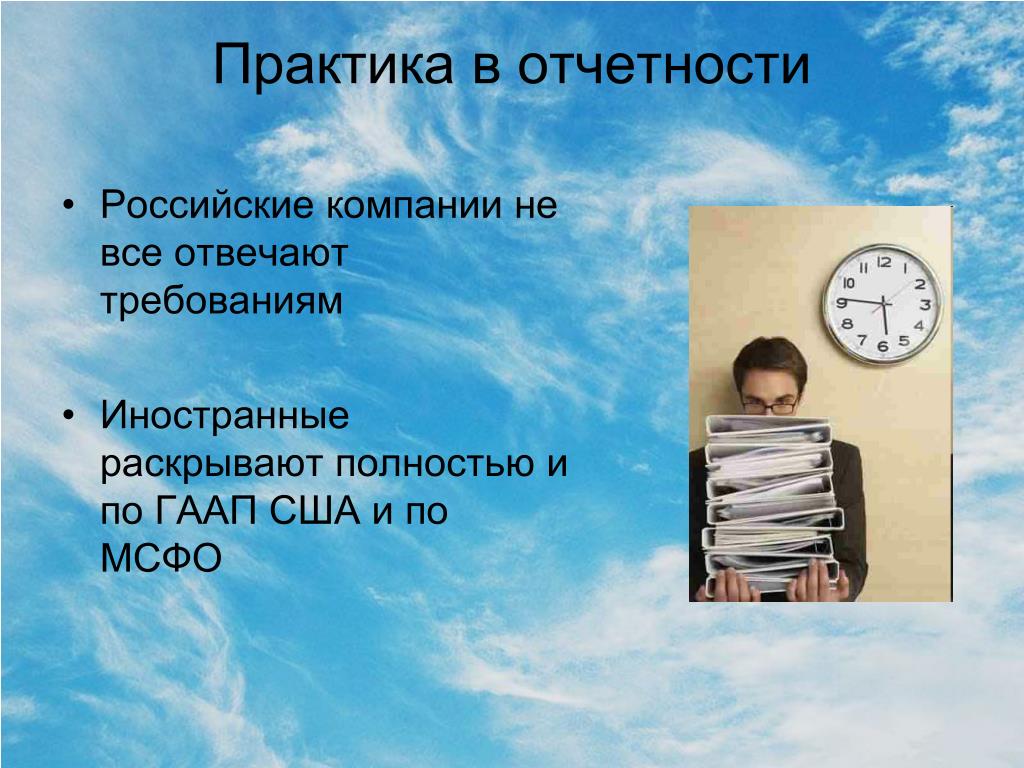 Практика в отчетности

• Российские компании не все отвечают требованиям

• Иностранные раскрывают полностью и по ГААП США и по МСФО

12
1
2
3
4
5
6
7
8
9
10
11